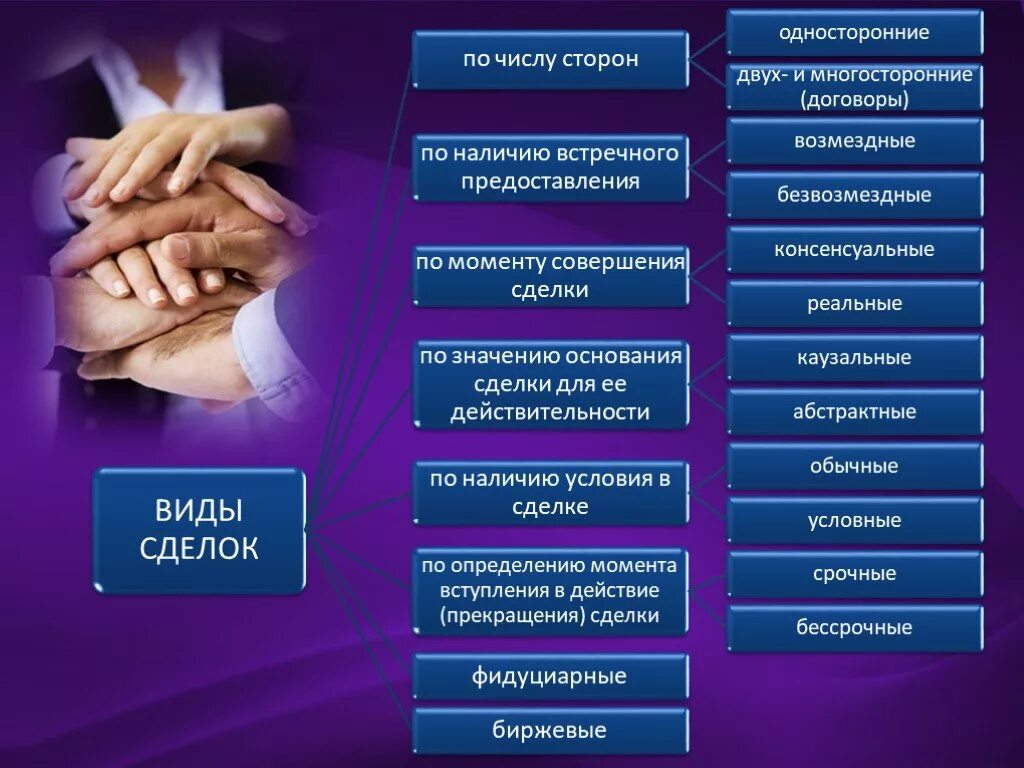 ВИДЫ СДЕЛОК

по числу сторон

односторонние

двух- и многосторонние (договоры)

по наличию встречного предоставления

возмездные

безвозмездные

по моменту совершения сделки

консенсуальные

реальные

по значению основания сделки для ее действительности

каузальные

абстрактные

по наличию условия в сделке

обычные

условные

по определению момента вступления в действие (прекращения) сделки

срочные

бессрочные

фидуциарные

биржевые